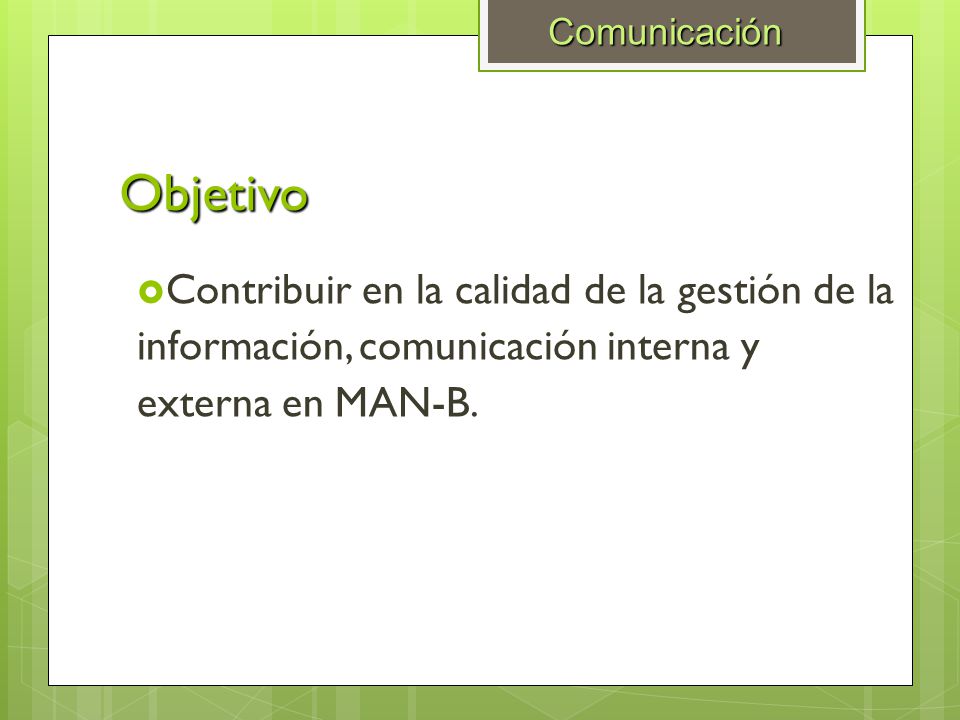 Comunicación

Objetivo

Contribuir en la calidad de la gestión de la información, comunicación interna y externa en MAN-B.